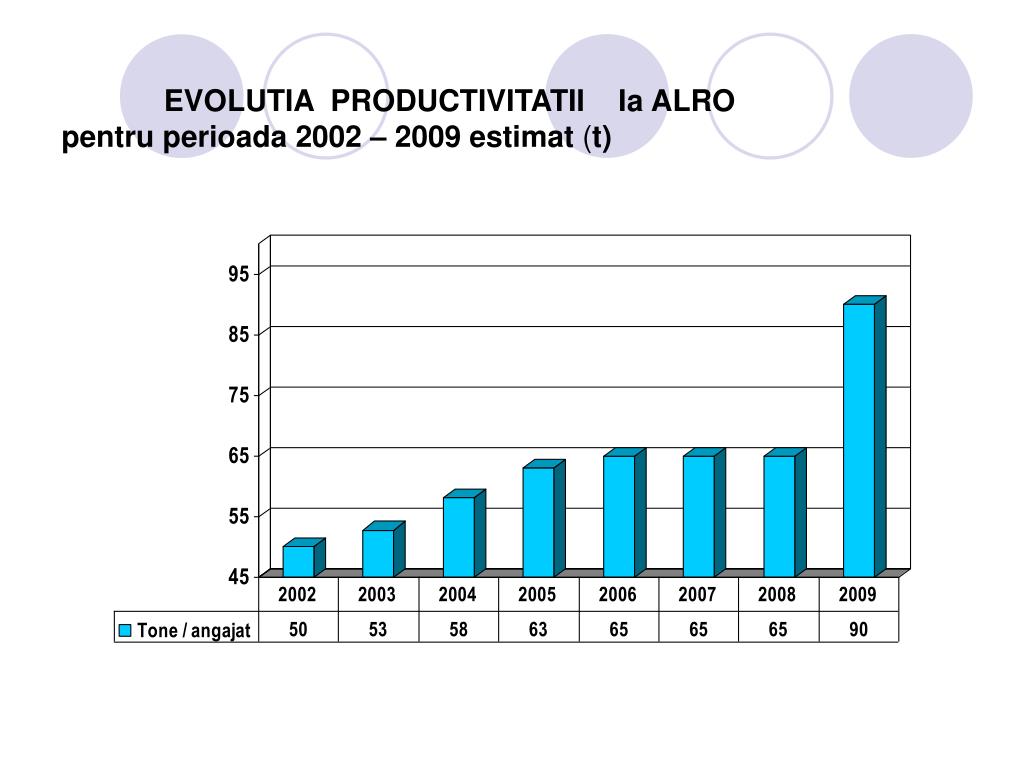 EVOLUTIA PRODUCTIVITATII la ALRO pentru perioada 2002 – 2009 estimat (t)

95
85
75
65
55
45

| | 2002 | 2003 | 2004 | 2005 | 2006 | 2007 | 2008 | 2009 |
|---|---|---|---|---|---|---|---|---|
| Tone / angajat | 50 | 53 | 58 | 63 | 65 | 65 | 65 | 90 |